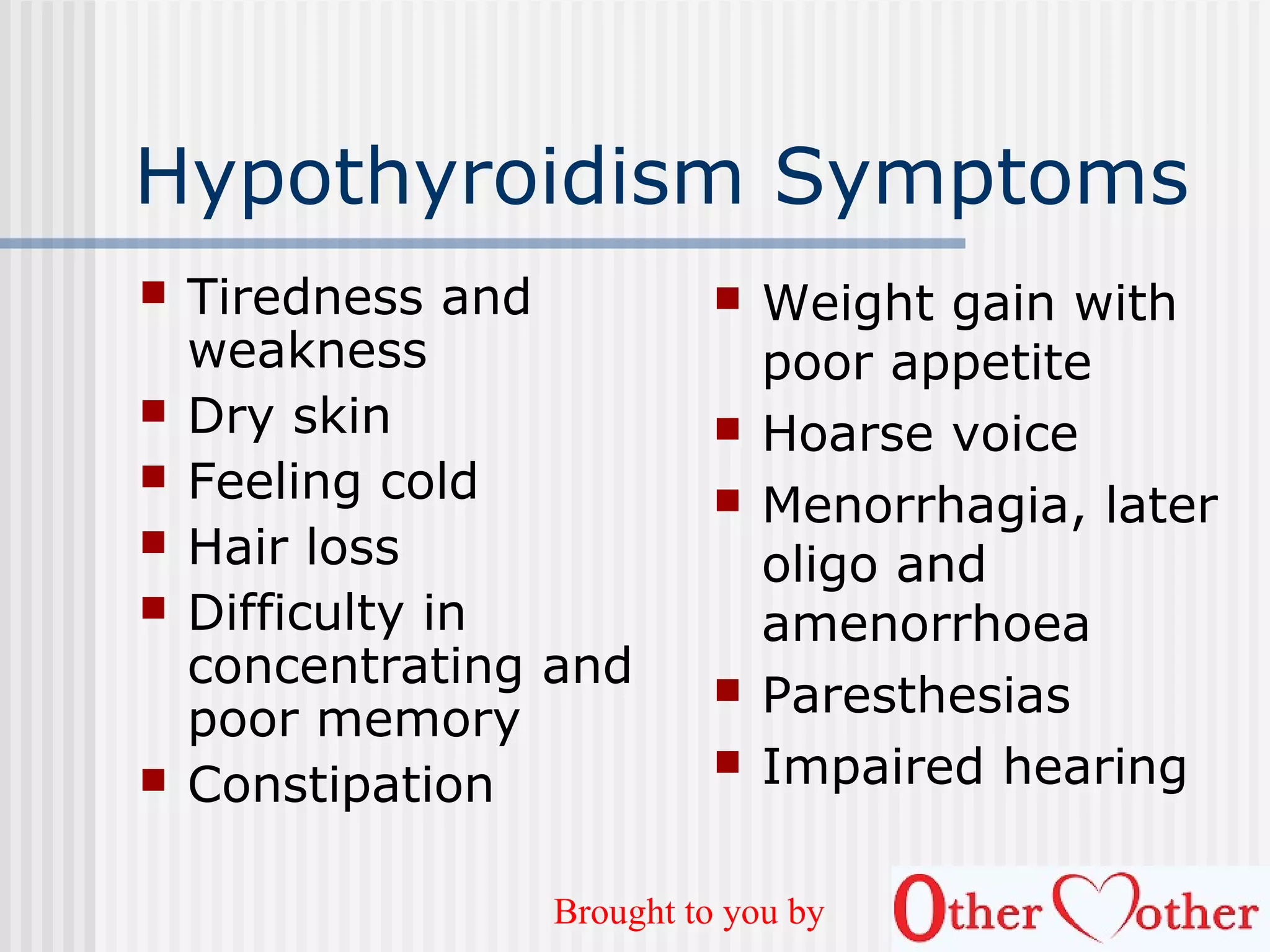 Hypothyroidism Symptoms

- Tiredness and weakness
- Dry skin
- Feeling cold
- Hair loss
- Difficulty in concentrating and poor memory
- Constipation

- Weight gain with poor appetite
- Hoarse voice
- Menorrhagia, later oligo and amenorrhoea
- Paresthesias
- Impaired hearing

Brought to you by Other Mother